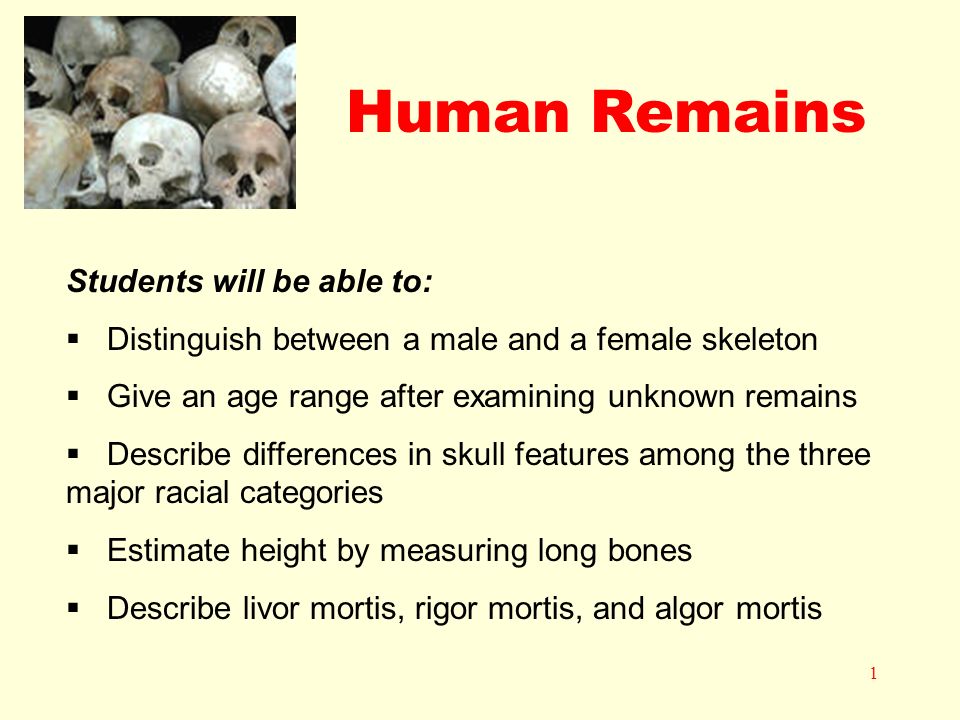 Human Remains

Students will be able to:

▪ Distinguish between a male and a female skeleton

▪ Give an age range after examining unknown remains

▪ Describe differences in skull features among the three major racial categories

▪ Estimate height by measuring long bones

▪ Describe livor mortis, rigor mortis, and algor mortis

1